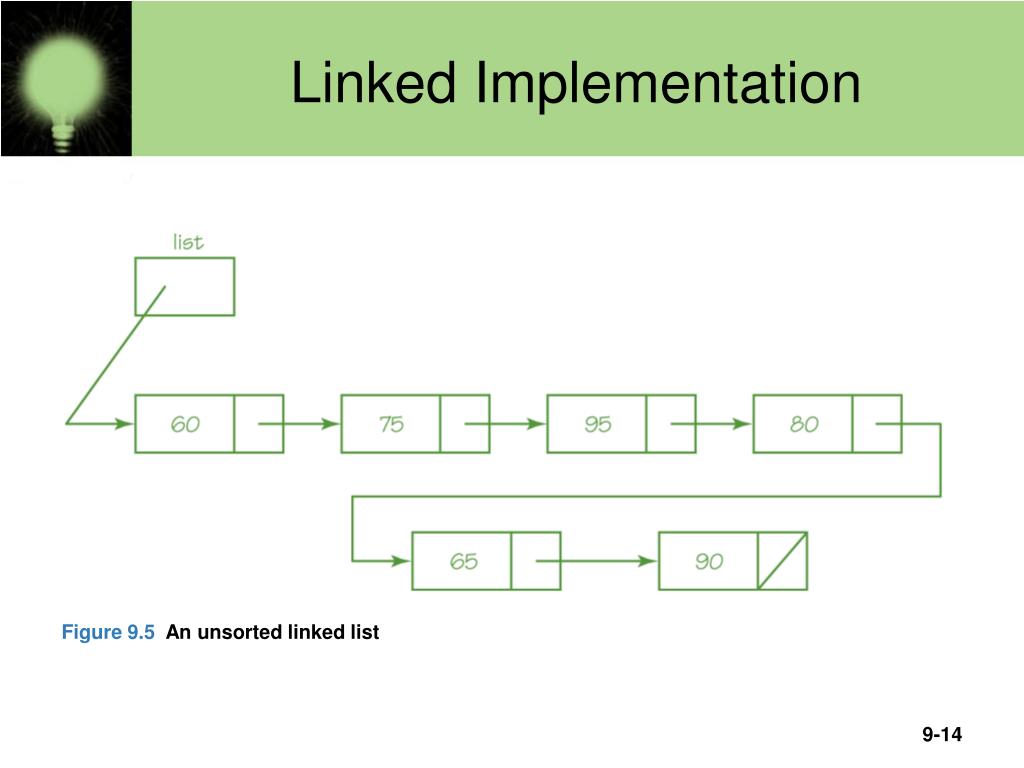 Linked Implementation

list

60

75

95

80

65

90

Figure 9.5 An unsorted linked list

9-14